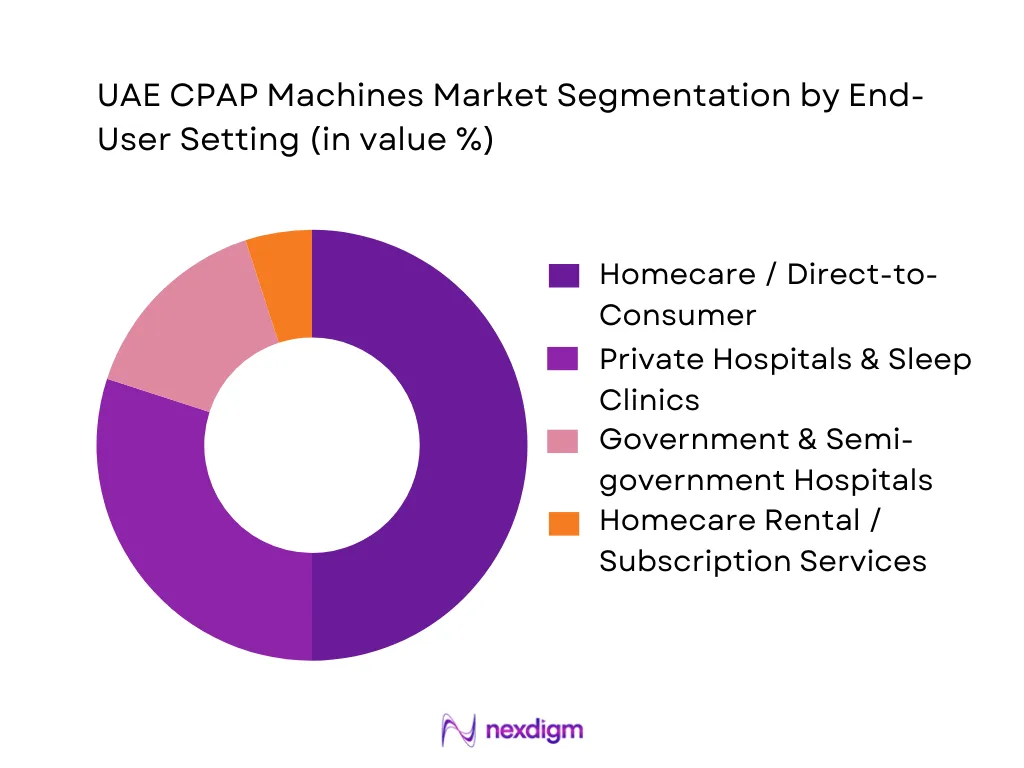 UAE CPAP Machines Market Segmentation by End-User Setting (in value %)

Homecare / Direct-to-Consumer
Private Hospitals & Sleep Clinics
Government & Semi-government Hospitals
Homecare Rental / Subscription Services

nexdigm